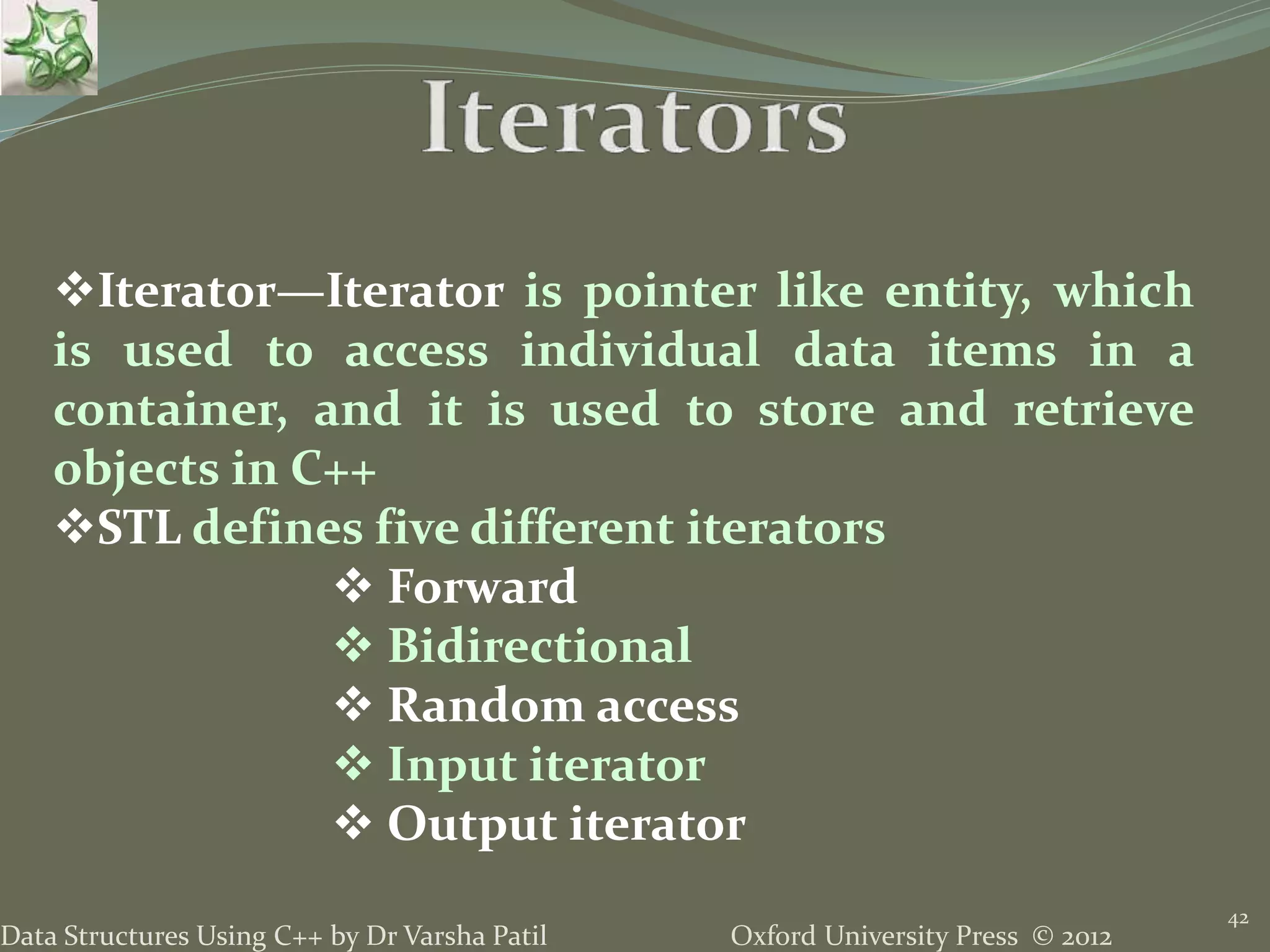 Iterators

❖Iterator—Iterator is pointer like entity, which is used to access individual data items in a container, and it is used to store and retrieve objects in C++

❖STL defines five different iterators

❖ Forward
❖ Bidirectional
❖ Random access
❖ Input iterator
❖ Output iterator

Data Structures Using C++ by Dr Varsha Patil

Oxford University Press © 2012

42